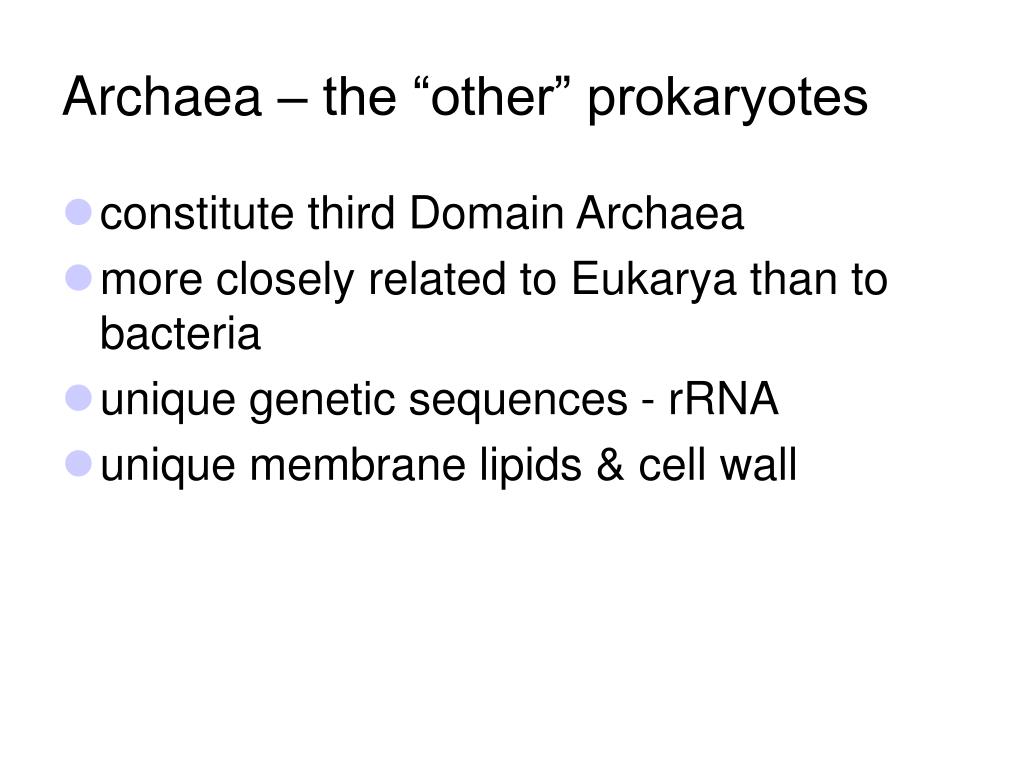 Archaea – the “other” prokaryotes

- constitute third Domain Archaea
- more closely related to Eukarya than to bacteria
- unique genetic sequences - rRNA
- unique membrane lipids & cell wall